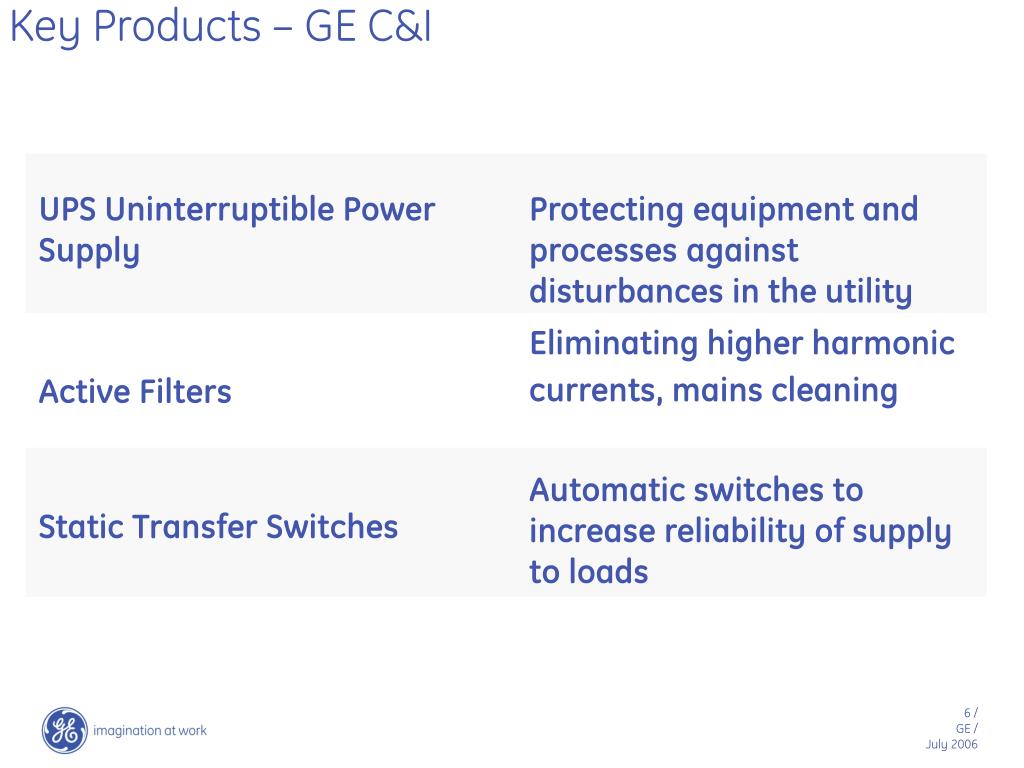 Key Products – GE C&I

| | |
|---|---|
| UPS Uninterruptible Power Supply | Protecting equipment and processes against disturbances in the utility |
| Active Filters | Eliminating higher harmonic currents, mains cleaning |
| Static Transfer Switches | Automatic switches to increase reliability of supply to loads |

GE imagination at work

6 / GE / July 2006